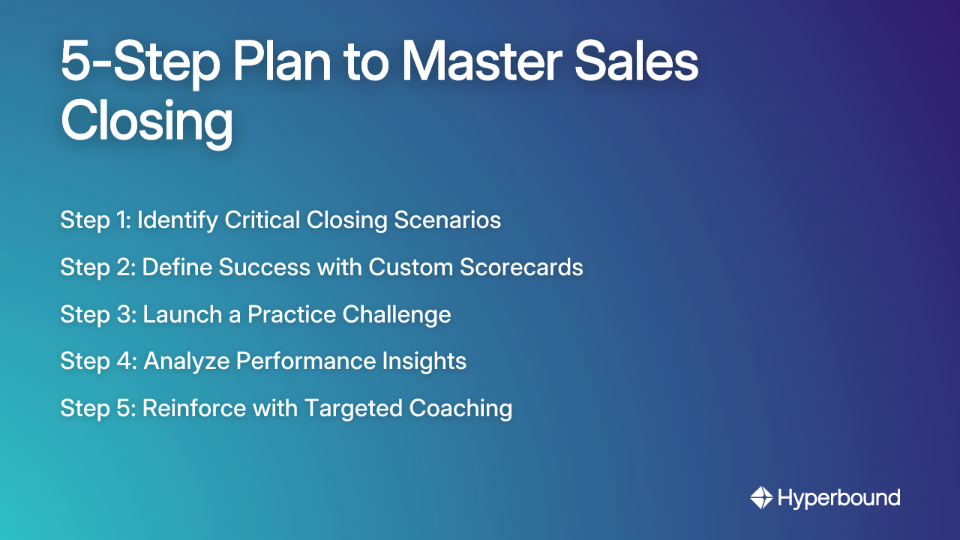 5-Step Plan to Master Sales Closing

Step 1: Identify Critical Closing Scenarios

Step 2: Define Success with Custom Scorecards

Step 3: Launch a Practice Challenge

Step 4: Analyze Performance Insights

Step 5: Reinforce with Targeted Coaching

Hyperbound